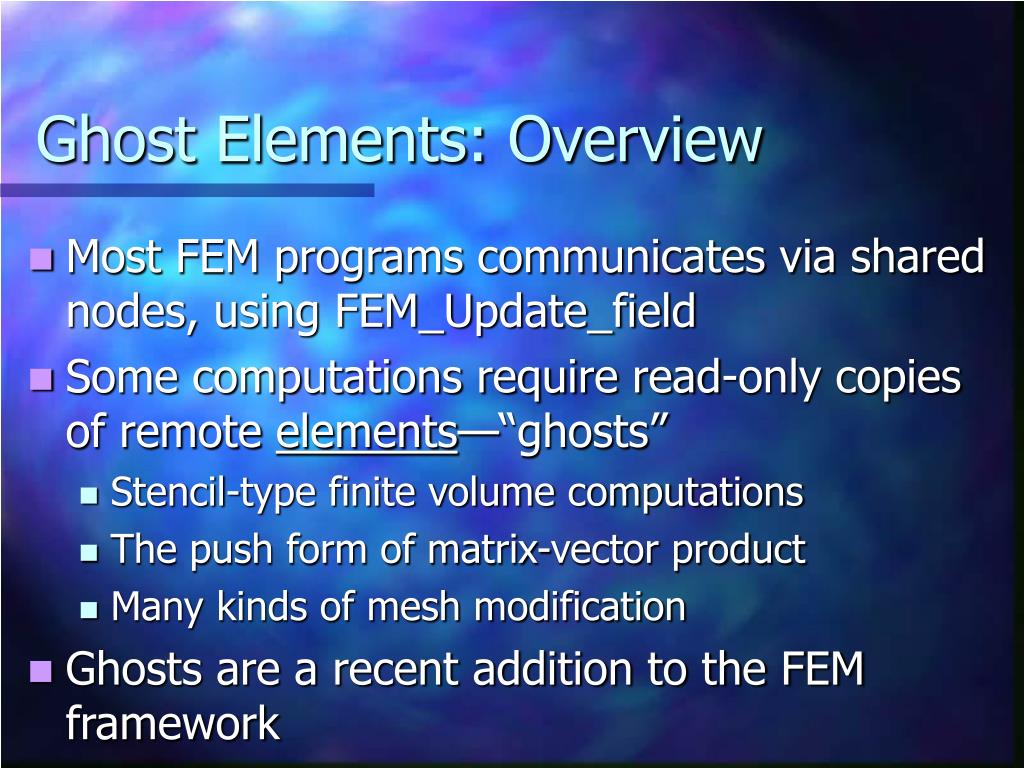 Ghost Elements: Overview

Most FEM programs communicates via shared nodes, using FEM_Update_field

Some computations require read-only copies of remote elements—“ghosts”

Stencil-type finite volume computations

The push form of matrix-vector product

Many kinds of mesh modification

Ghosts are a recent addition to the FEM framework